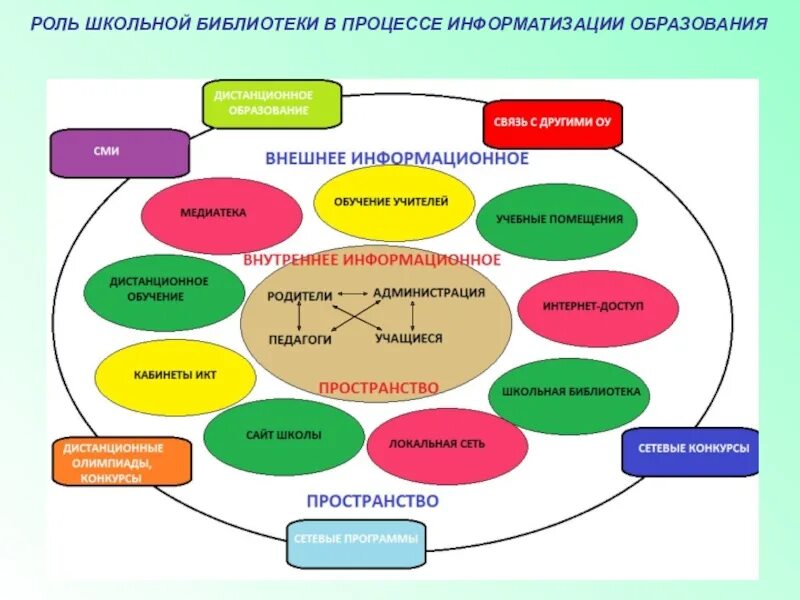 РОЛЬ ШКОЛЬНОЙ БИБЛИОТЕКИ В ПРОЦЕССЕ ИНФОРМАТИЗАЦИИ ОБРАЗОВАНИЯ

ДИСТАНЦИОННОЕ ОБРАЗОВАНИЕ

СВЯЗЬ С ДРУГИМИ ОУ

СМИ

ВНЕШНЕЕ ИНФОРМАЦИОННОЕ

МЕДИАТЕКА

ОБУЧЕНИЕ УЧИТЕЛЕЙ

УЧЕБНЫЕ ПОМЕЩЕНИЯ

ВНУТРЕННЕЕ ИНФОРМАЦИОННОЕ

ДИСТАНЦИОННОЕ ОБУЧЕНИЕ

РОДИТЕЛИ

АДМИНИСТРАЦИЯ

ПЕДАГОГИ

УЧАЩИЕСЯ

ИНТЕРНЕТ-ДОСТУП

КАБИНЕТЫ ИКТ

ПРОСТРАНСТВО

ШКОЛЬНАЯ БИБЛИОТЕКА

САЙТ ШКОЛЫ

ЛОКАЛЬНАЯ СЕТЬ

ДИСТАНЦИОННЫЕ ОЛИМПИАДЫ, КОНКУРСЫ

СЕТЕВЫЕ КОНКУРСЫ

ПРОСТРАНСТВО

СЕТЕВЫЕ ПРОГРАММЫ